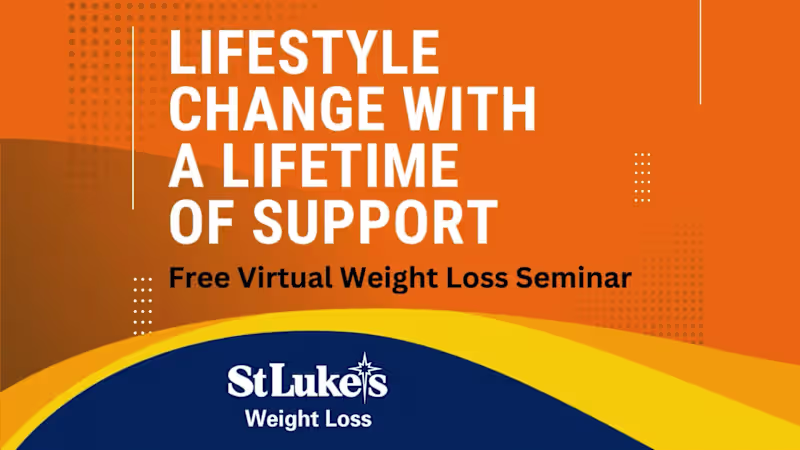 LIFESTYLE CHANGE WITH A LIFETIME OF SUPPORT

Free Virtual Weight Loss Seminar

St Luke's
Weight Loss